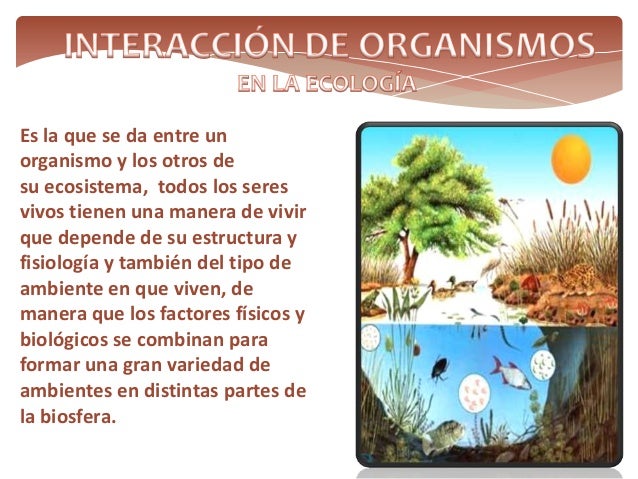 INTERACCIÓN DE ORGANISMOS
EN LA ECOLOGÍA

Es la que se da entre un organismo y los otros de su ecosistema, todos los seres vivos tienen una manera de vivir que depende de su estructura y fisiología y también del tipo de ambiente en que viven, de manera que los factores físicos y biológicos se combinan para formar una gran variedad de ambientes en distintas partes de la biosfera.